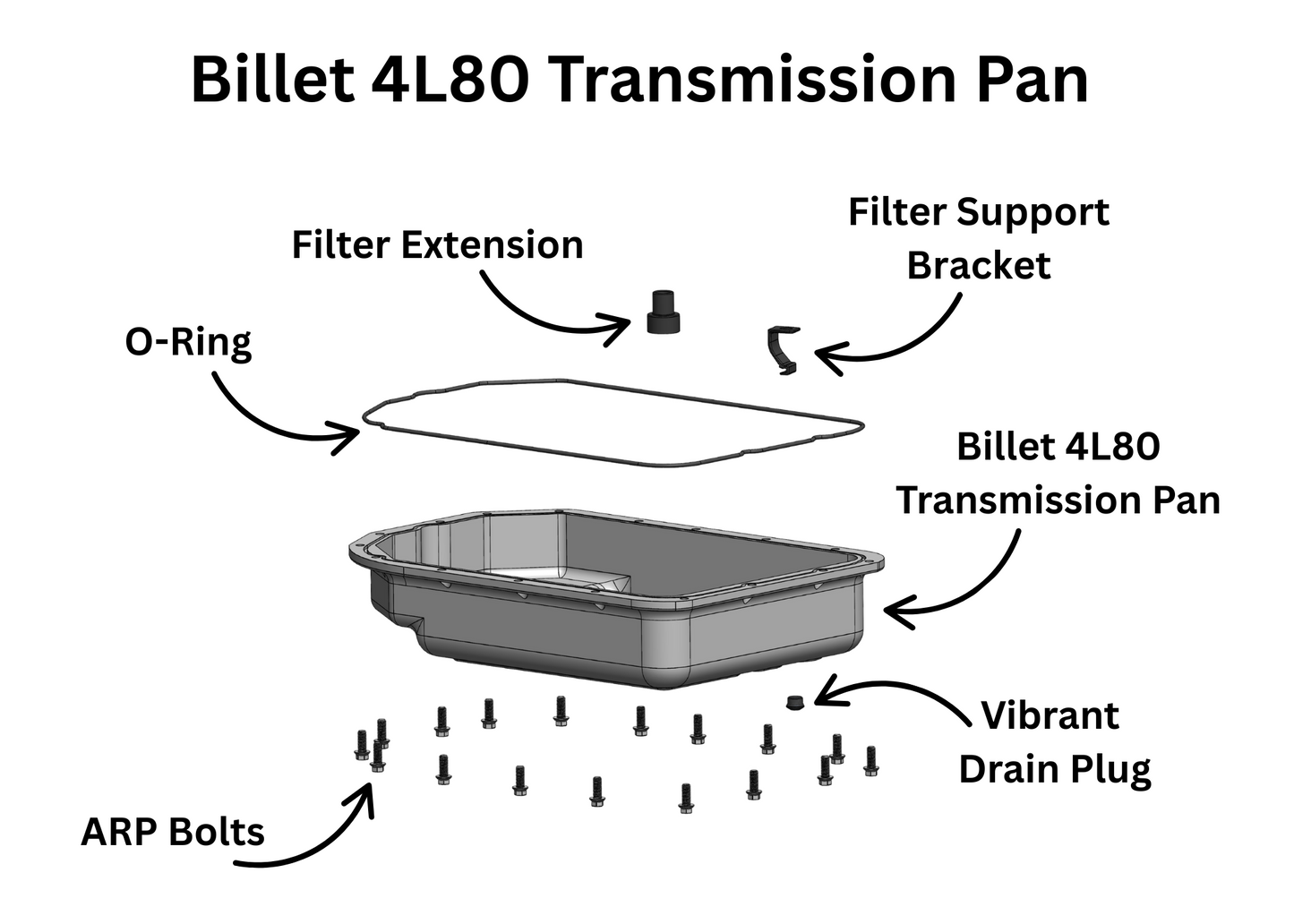 Billet 4L80 Transmission Pan

Filter Extension

Filter Support Bracket

O-Ring

Billet 4L80 Transmission Pan

Vibrant Drain Plug

ARP Bolts